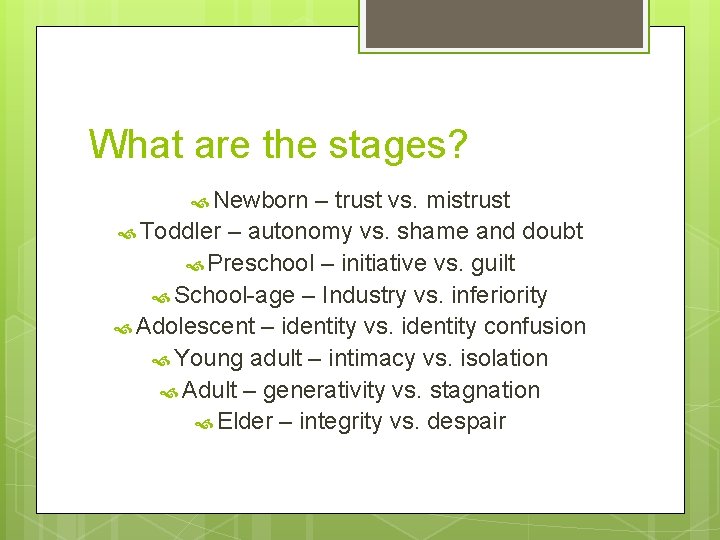 What are the stages?

Newborn – trust vs. mistrust
Toddler – autonomy vs. shame and doubt
Preschool – initiative vs. guilt
School-age – Industry vs. inferiority
Adolescent – identity vs. identity confusion
Young adult – intimacy vs. isolation
Adult – generativity vs. stagnation
Elder – integrity vs. despair